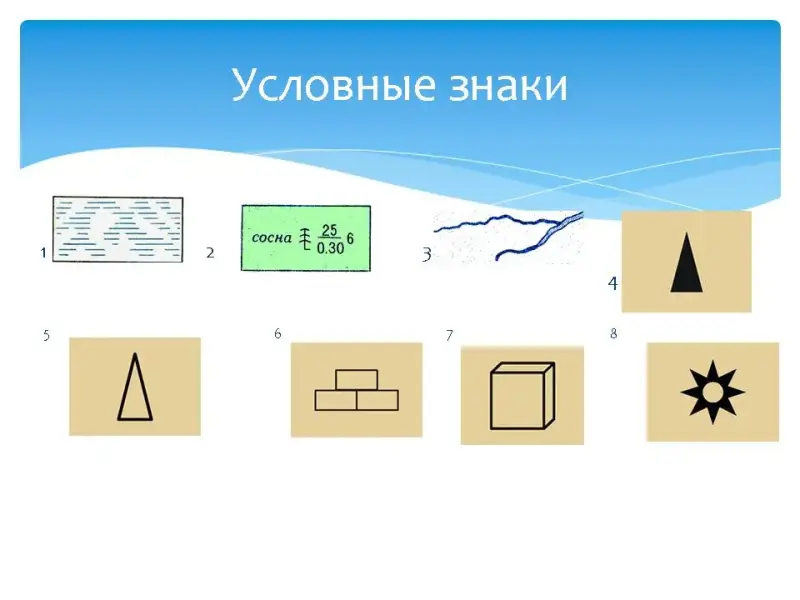 Условные знаки

1

2 сосна $\frac{25}{0.30}$ 6

3

4

5

6

7

8